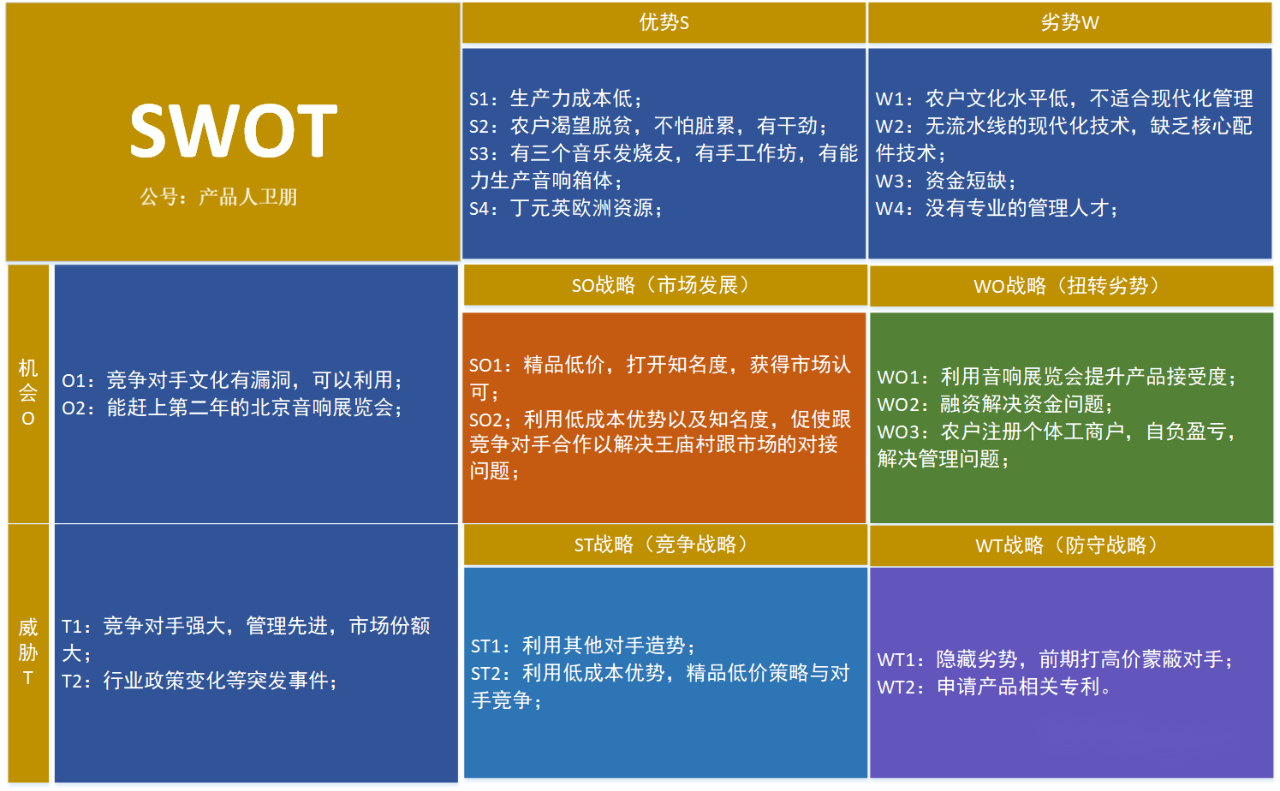 SWOT

公号：产品人卫朋

优势S

S1：生产力成本低；
S2：农户渴望脱贫，不怕脏累，有干劲；
S3：有三个音乐发烧友，有手工作坊，有能力生产音响箱体；
S4：丁元英欧洲资源；

劣势W

W1：农户文化水平低，不适合现代化管理
W2：无流水线的现代化技术，缺乏核心配件技术；
W3：资金短缺；
W4：没有专业的管理人才；

机会O

O1：竞争对手文化有漏洞，可以利用；
O2：能赶上第二年的北京音响展览会；

SO战略（市场发展）

SO1：精品低价，打开知名度，获得市场认可；
SO2；利用低成本优势以及知名度，促使跟竞争对手合作以解决王庙村跟市场的对接问题；

WO战略（扭转劣势）

WO1：利用音响展览会提升产品接受度；
WO2：融资解决资金问题；
WO3：农户注册个体工商户，自负盈亏，解决管理问题；

威胁T

T1：竞争对手强大，管理先进，市场份额大；
T2：行业政策变化等突发事件；

ST战略（竞争战略）

ST1：利用其他对手造势；
ST2：利用低成本优势，精品低价策略与对手竞争；

WT战略（防守战略）

WT1：隐藏劣势，前期打高价蒙蔽对手；
WT2：申请产品相关专利。